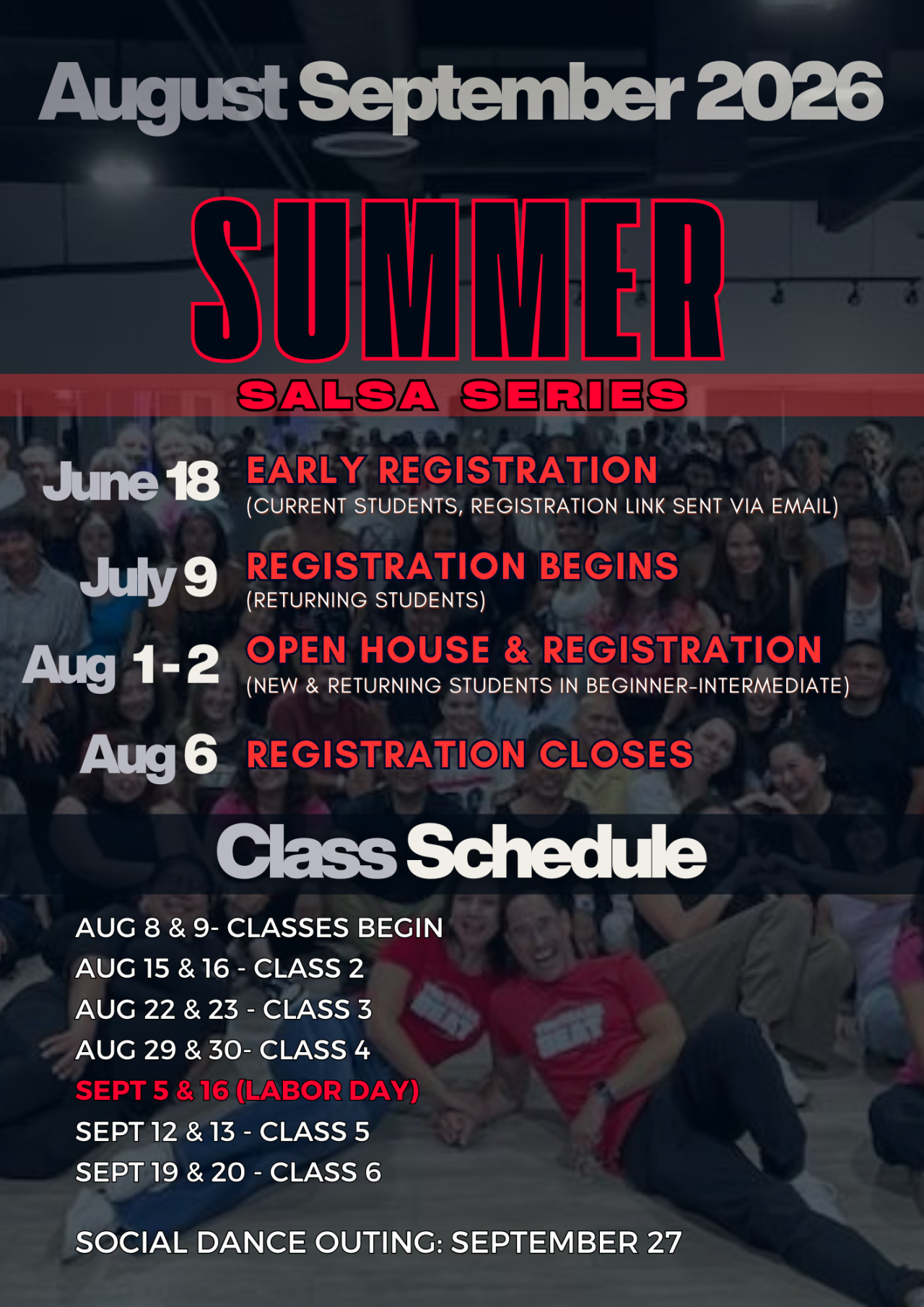 August September 2026

SUMMER

SALSA SERIES

June 18 EARLY REGISTRATION
(CURRENT STUDENTS, REGISTRATION LINK SENT VIA EMAIL)

July 9 REGISTRATION BEGINS
(RETURNING STUDENTS)

Aug 1-2 OPEN HOUSE & REGISTRATION
(NEW & RETURNING STUDENTS IN BEGINNER-INTERMEDIATE)

Aug 6 REGISTRATION CLOSES

Class Schedule

AUG 8 & 9- CLASSES BEGIN
AUG 15 & 16 - CLASS 2
AUG 22 & 23 - CLASS 3
AUG 29 & 30- CLASS 4
SEPT 5 & 16 (LABOR DAY)
SEPT 12 & 13 - CLASS 5
SEPT 19 & 20 - CLASS 6

SOCIAL DANCE OUTING: SEPTEMBER 27